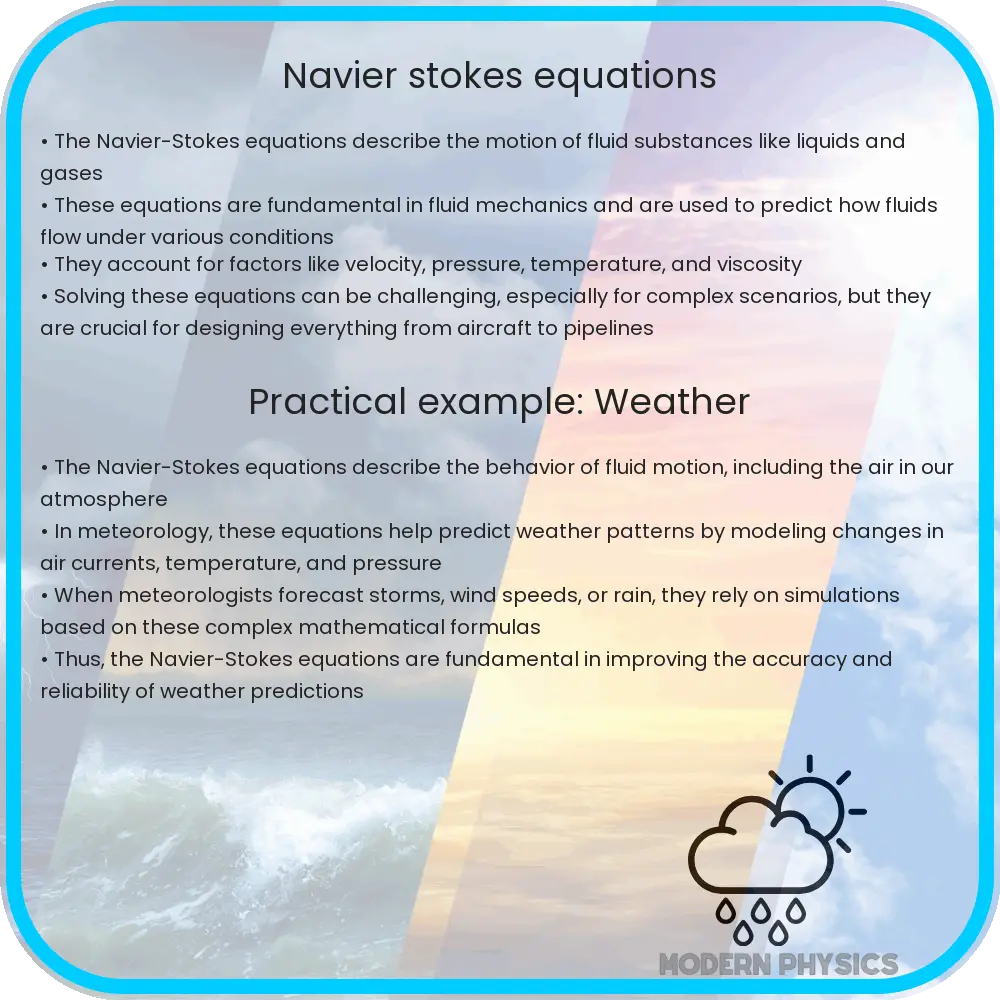 Navier stokes equations

• The Navier-Stokes equations describe the motion of fluid substances like liquids and gases
• These equations are fundamental in fluid mechanics and are used to predict how fluids flow under various conditions
• They account for factors like velocity, pressure, temperature, and viscosity
• Solving these equations can be challenging, especially for complex scenarios, but they are crucial for designing everything from aircraft to pipelines

Practical example: Weather

• The Navier-Stokes equations describe the behavior of fluid motion, including the air in our atmosphere
• In meteorology, these equations help predict weather patterns by modeling changes in air currents, temperature, and pressure
• When meteorologists forecast storms, wind speeds, or rain, they rely on simulations based on these complex mathematical formulas
• Thus, the Navier-Stokes equations are fundamental in improving the accuracy and reliability of weather predictions

MODERN PHYSICS